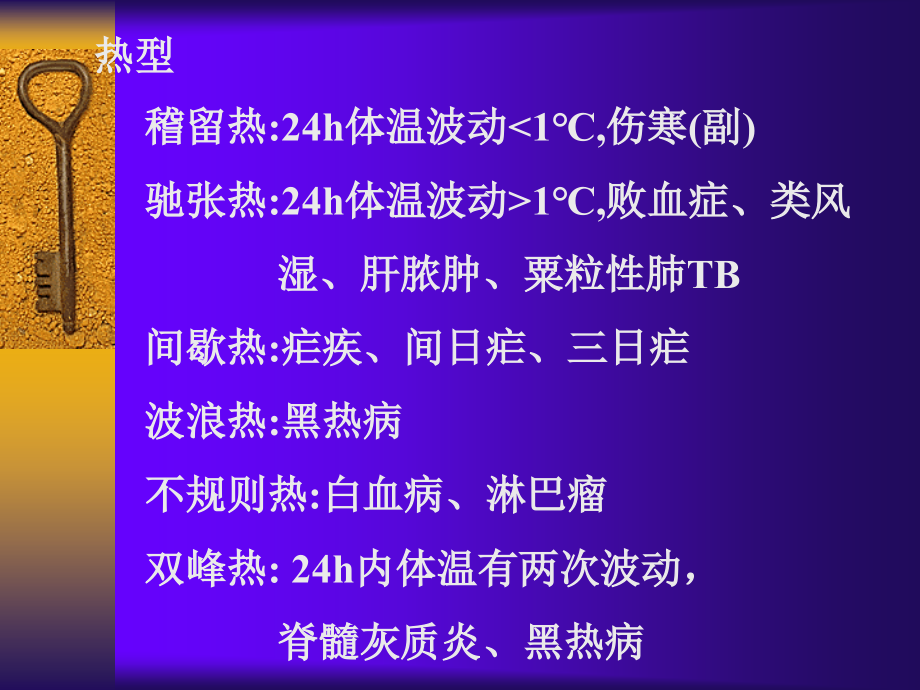 热型

稽留热:24h体温波动<1℃,伤寒(副)

驰张热:24h体温波动>1℃,败血症、类风湿、肝脓肿、粟粒性肺TB

间歇热:疟疾、间日疟、三日疟

波浪热:黑热病

不规则热:白血病、淋巴瘤

双峰热: 24h内体温有两次波动，脊髓灰质炎、黑热病